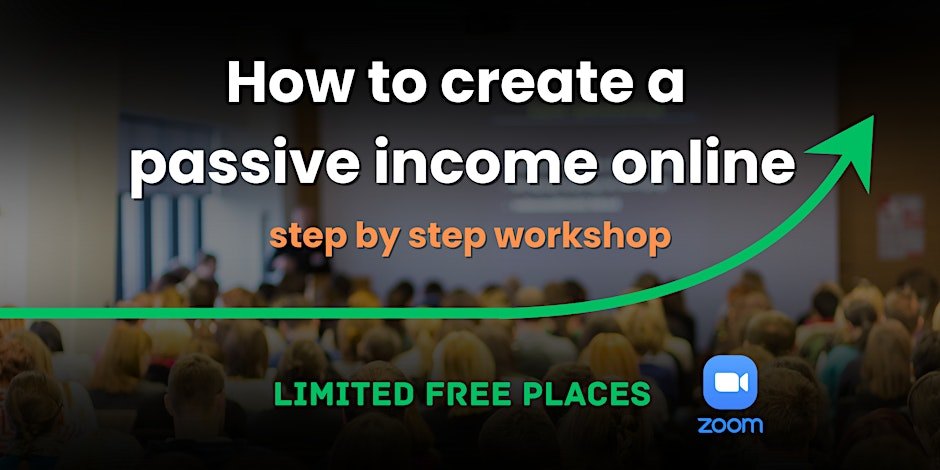 How to create a passive income online

step by step workshop

LIMITED FREE PLACES

zoom